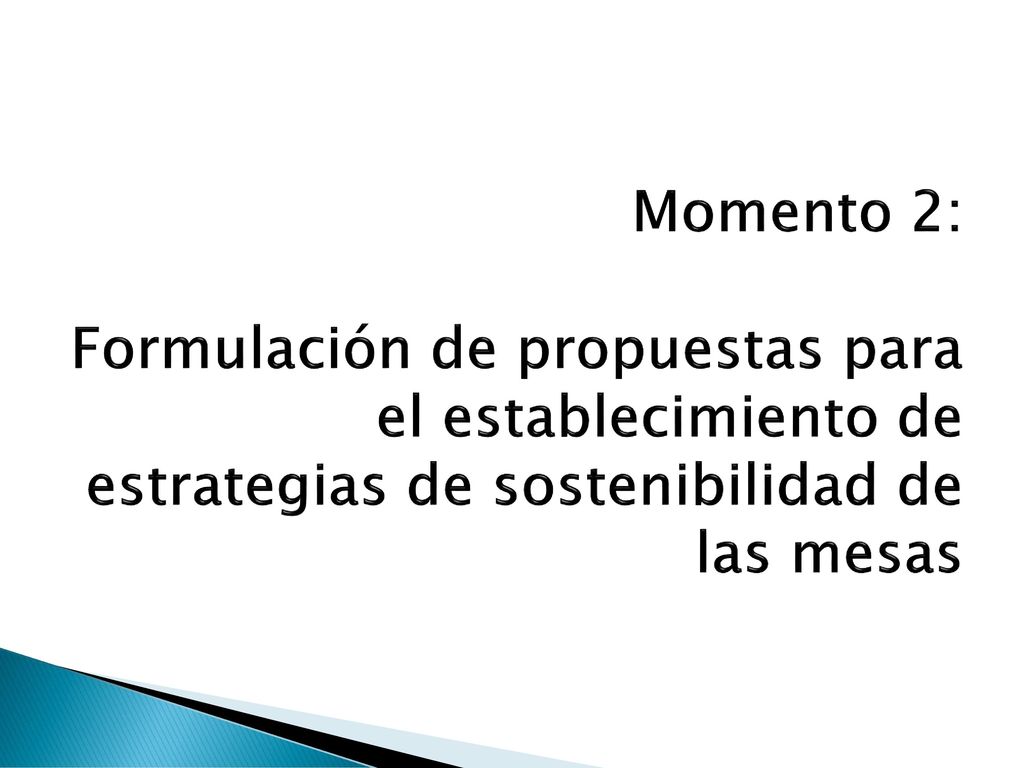 Momento 2:

Formulación de propuestas para el establecimiento de estrategias de sostenibilidad de las mesas